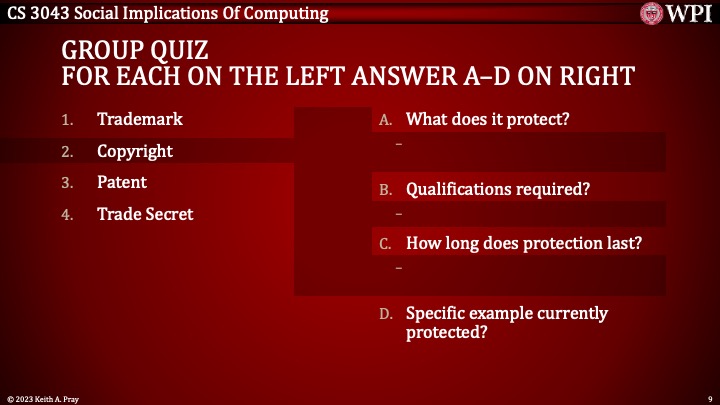 CS 3043 Social Implications Of Computing

WPI

GROUP QUIZ
FOR EACH ON THE LEFT ANSWER A–D ON RIGHT

1. Trademark
2. Copyright
3. Patent
4. Trade Secret

A. What does it protect?
–
B. Qualifications required?
–
C. How long does protection last?
–
D. Specific example currently protected?

© 2023 Keith A. Pray

9